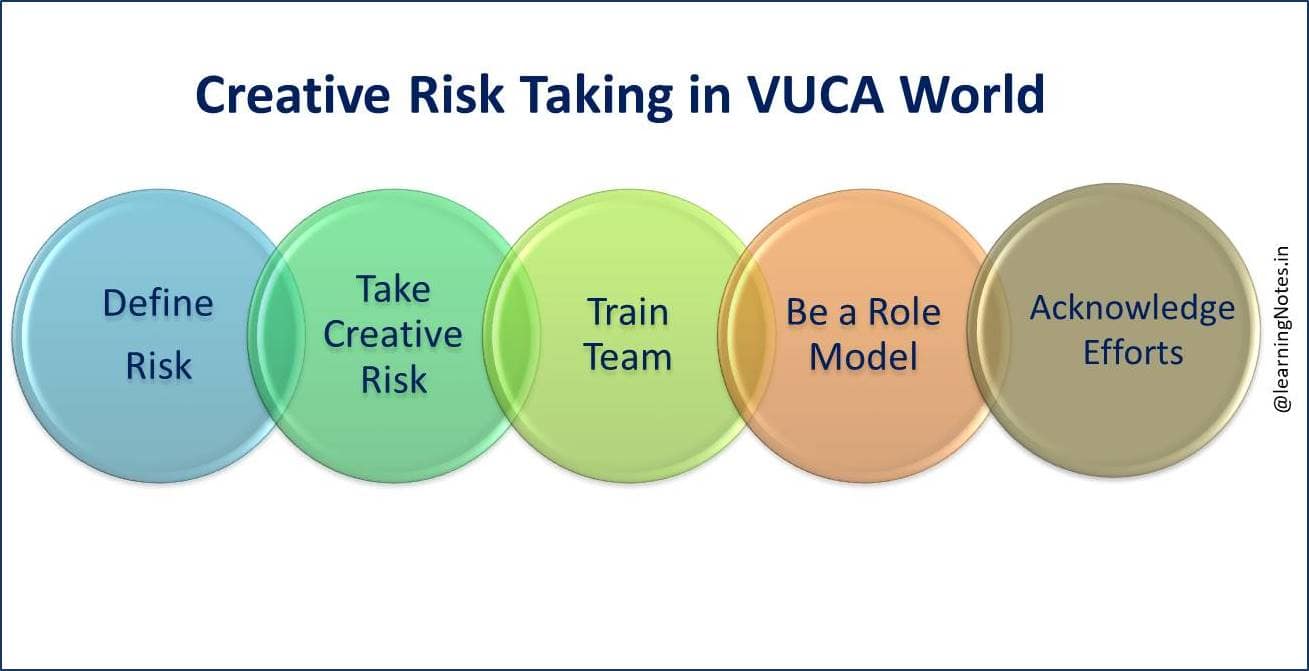 Creative Risk Taking in VUCA World

Define Risk

Take Creative Risk

Train Team

Be a Role Model

Acknowledge Efforts

@learningNotes.in